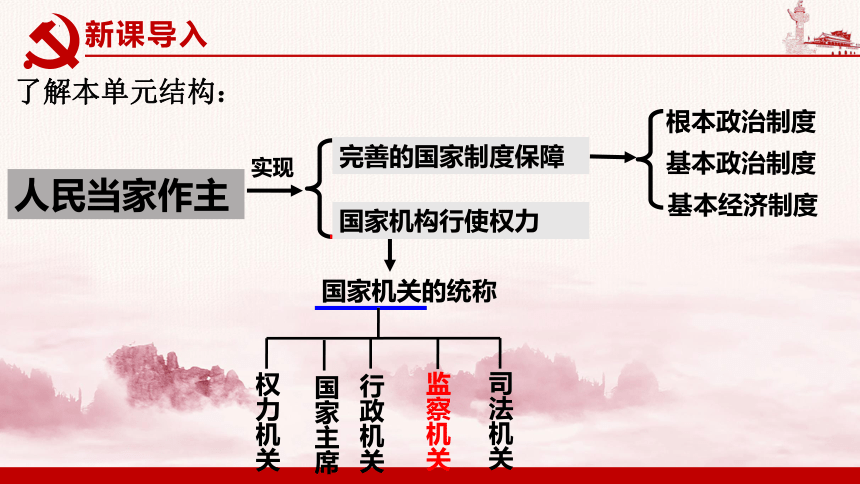 新课导入

了解本单元结构：

人民当家作主

实现

完善的国家制度保障

国家机构行使权力

根本政治制度
基本政治制度
基本经济制度

国家机关的统称

权力机关

国家主席

行政机关

监察机关

司法机关